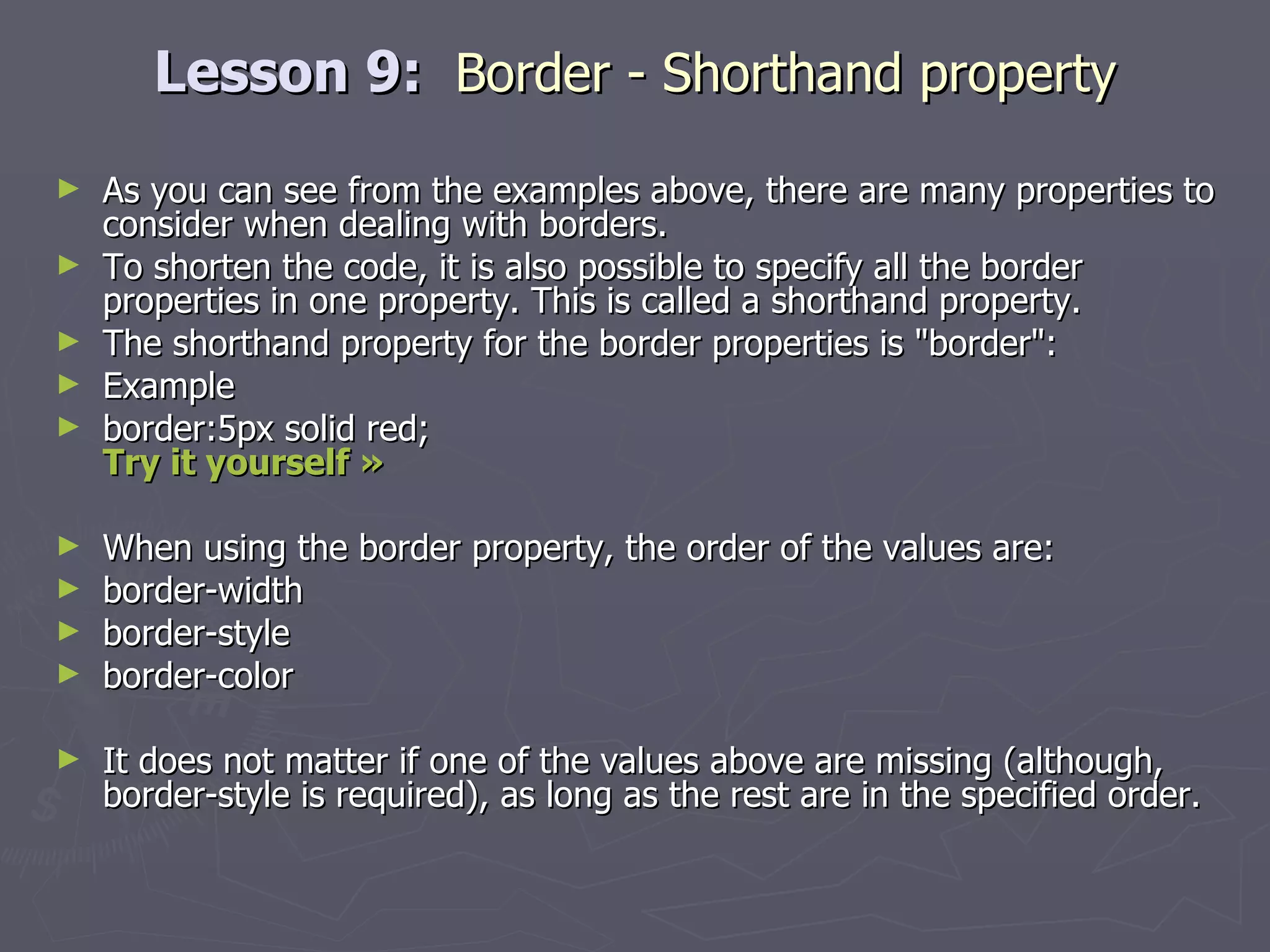 Lesson 9: Border - Shorthand property

► As you can see from the examples above, there are many properties to consider when dealing with borders.
► To shorten the code, it is also possible to specify all the border properties in one property. This is called a shorthand property.
► The shorthand property for the border properties is "border":
► Example
► border:5px solid red;
Try it yourself »

► When using the border property, the order of the values are:
► border-width
► border-style
► border-color

► It does not matter if one of the values above are missing (although, border-style is required), as long as the rest are in the specified order.